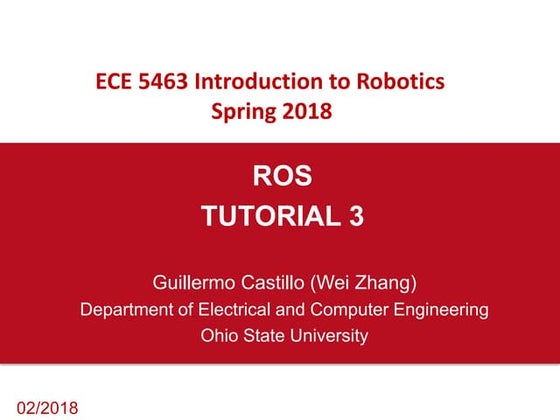 ECE 5463 Introduction to Robotics
Spring 2018

ROS
TUTORIAL 3

Guillermo Castillo (Wei Zhang)
Department of Electrical and Computer Engineering
Ohio State University

02/2018